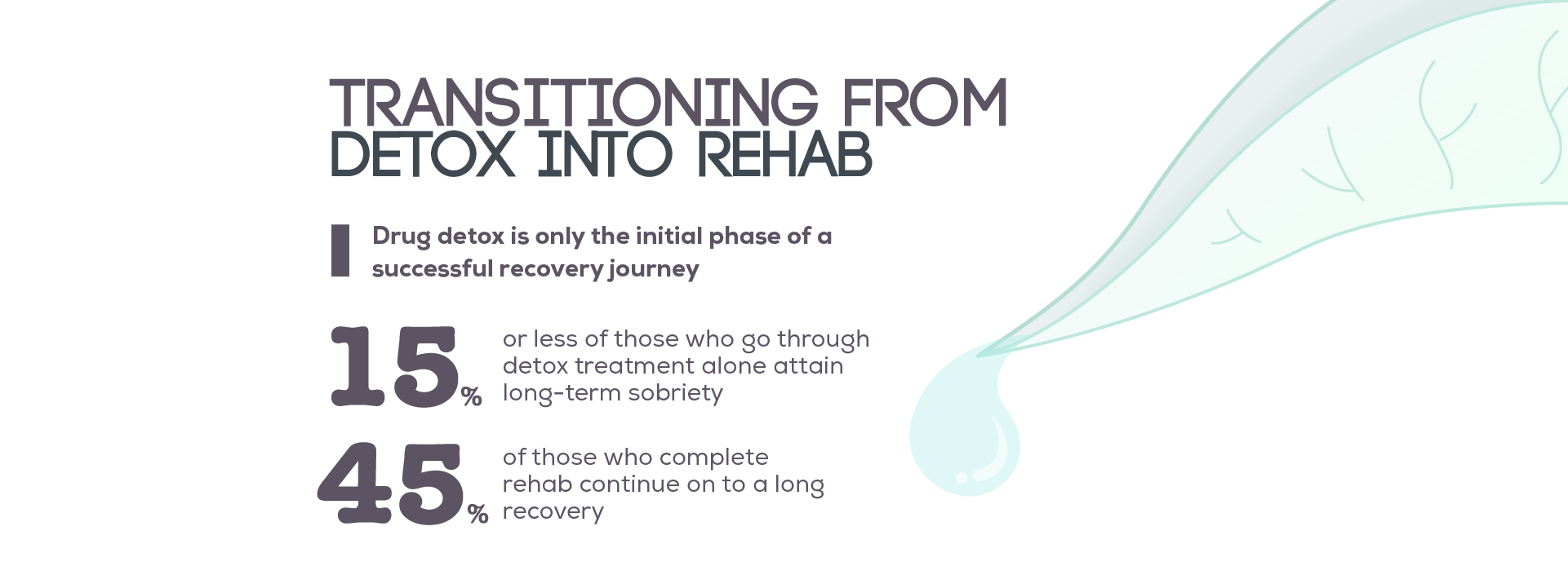 TRANSITIONING FROM DETOX INTO REHAB

Drug detox is only the initial phase of a successful recovery journey

15% or less of those who go through detox treatment alone attain long-term sobriety

45% of those who complete rehab continue on to a long recovery